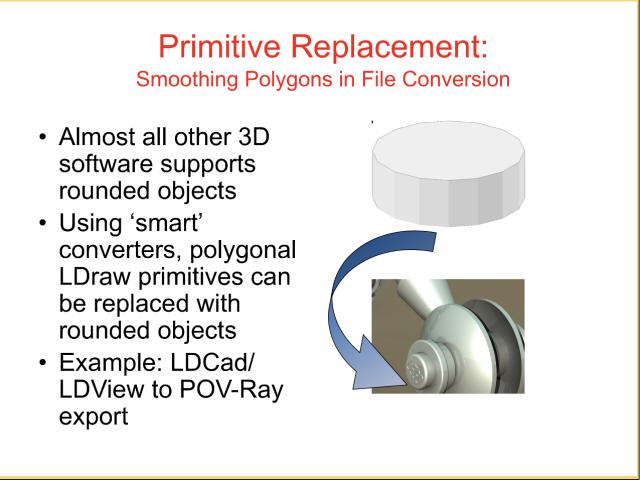 Primitive Replacement:
Smoothing Polygons in File Conversion

• Almost all other 3D software supports rounded objects
• Using ‘smart’ converters, polygonal LDraw primitives can be replaced with rounded objects
• Example: LDCad/ LDView to POV-Ray export